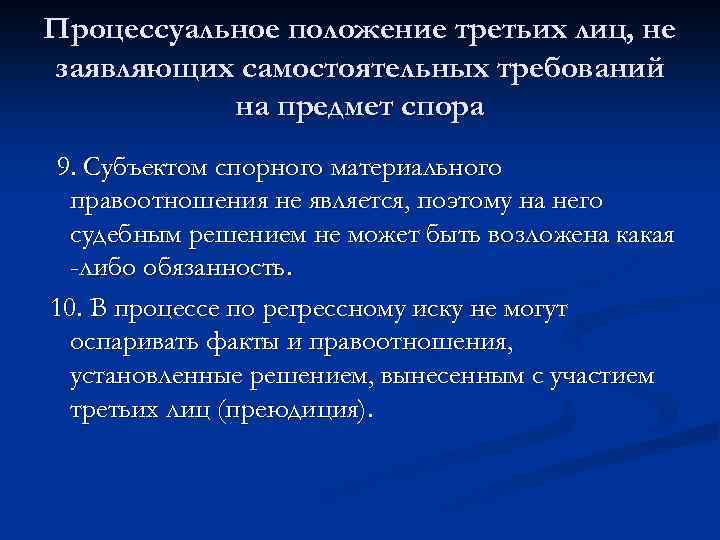 Процессуальное положение третьих лиц, не заявляющих самостоятельных требований на предмет спора

9. Субъектом спорного материального правоотношения не является, поэтому на него судебным решением не может быть возложена какая -либо обязанность.

10. В процессе по регрессному иску не могут оспаривать факты и правоотношения, установленные решением, вынесенным с участием третьих лиц (преюдиция).